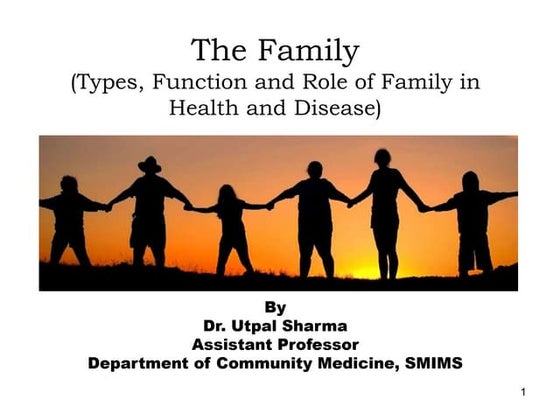 The Family
(Types, Function and Role of Family in Health and Disease)

By
Dr. Utpal Sharma
Assistant Professor
Department of Community Medicine, SMIMS

1